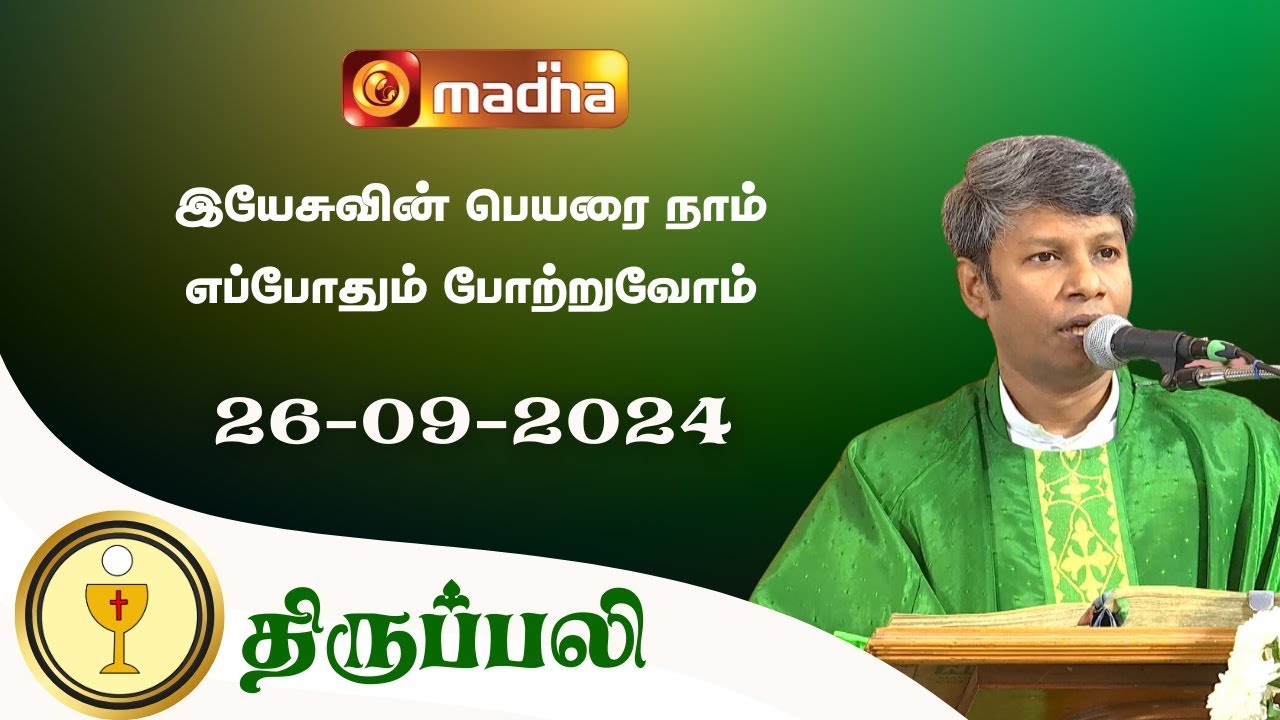 madha

இயேசுவின் பெயரை நாம் எப்போதும் போற்றுவோம்

26-09-2024

திருப்பலி